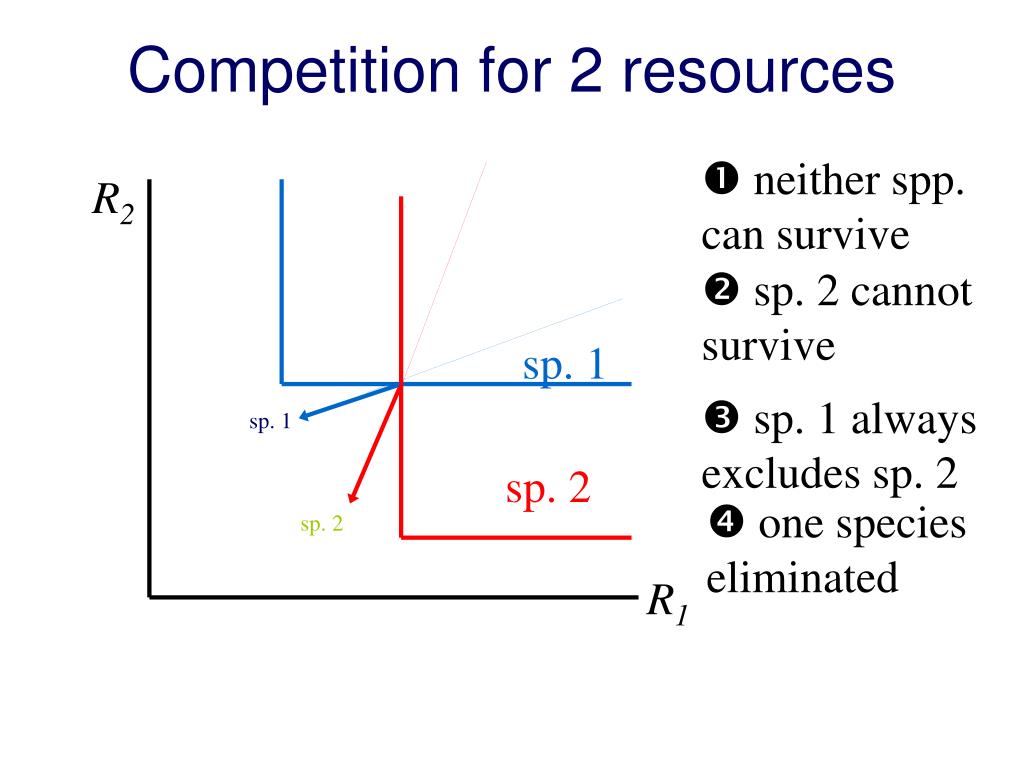 Competition for 2 resources

$R_2$

sp. 1

sp. 1

sp. 2

sp. 2

$R_1$

❶ neither spp. can survive

❷ sp. 2 cannot survive

❸ sp. 1 always excludes sp. 2

❹ one species eliminated